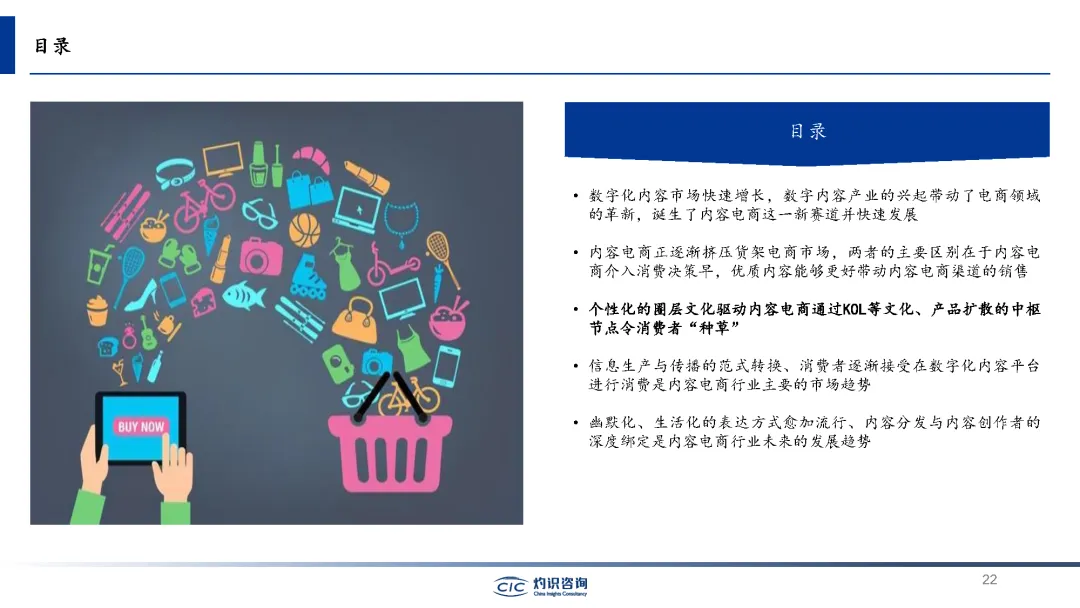 目录

BUY NOW

目录

• 数字化内容市场快速增长，数字内容产业的兴起带动了电商领域的革新，诞生了内容电商这一新赛道并快速发展

• 内容电商正逐渐挤压货架电商市场，两者的主要区别在于内容电商介入消费决策早，优质内容能够更好带动内容电商渠道的销售

• 个性化的圈层文化驱动内容电商通过KOL等文化、产品扩散的中枢节点令消费者“种草”

• 信息生产与传播的范式转换、消费者逐渐接受在数字化内容平台进行消费是内容电商行业主要的市场趋势

• 幽默化、生活化的表达方式愈加流行、内容分发与内容创作者的深度绑定是内容电商行业未来的发展趋势

CIC 灼识咨询
China Insights Consultancy

22